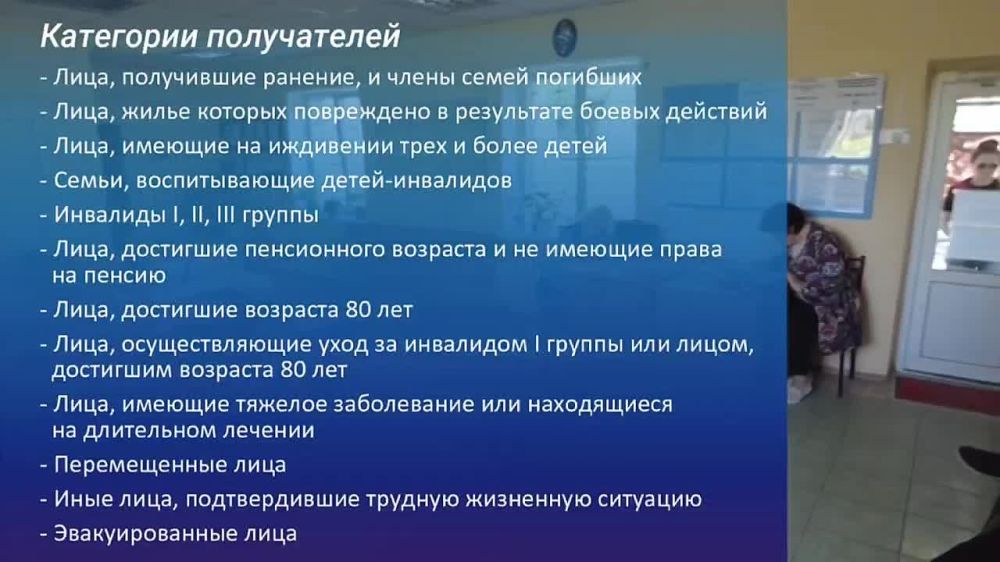 Категории получателей
- Лица, получившие ранение, и члены семей погибших
- Лица, жилье которых повреждено в результате боевых действий
- Лица, имеющие на иждивении трех и более детей
- Семьи, воспитывающие детей-инвалидов
- Инвалиды I, II, III группы
- Лица, достигшие пенсионного возраста и не имеющие права на пенсию
- Лица, достигшие возраста 80 лет
- Лица, осуществляющие уход за инвалидом I группы или лицом, достигшим возраста 80 лет
- Лица, имеющие тяжелое заболевание или находящиеся на длительном лечении
- Перемещенные лица
- Иные лица, подтвердившие трудную жизненную ситуацию
- Эвакуированные лица